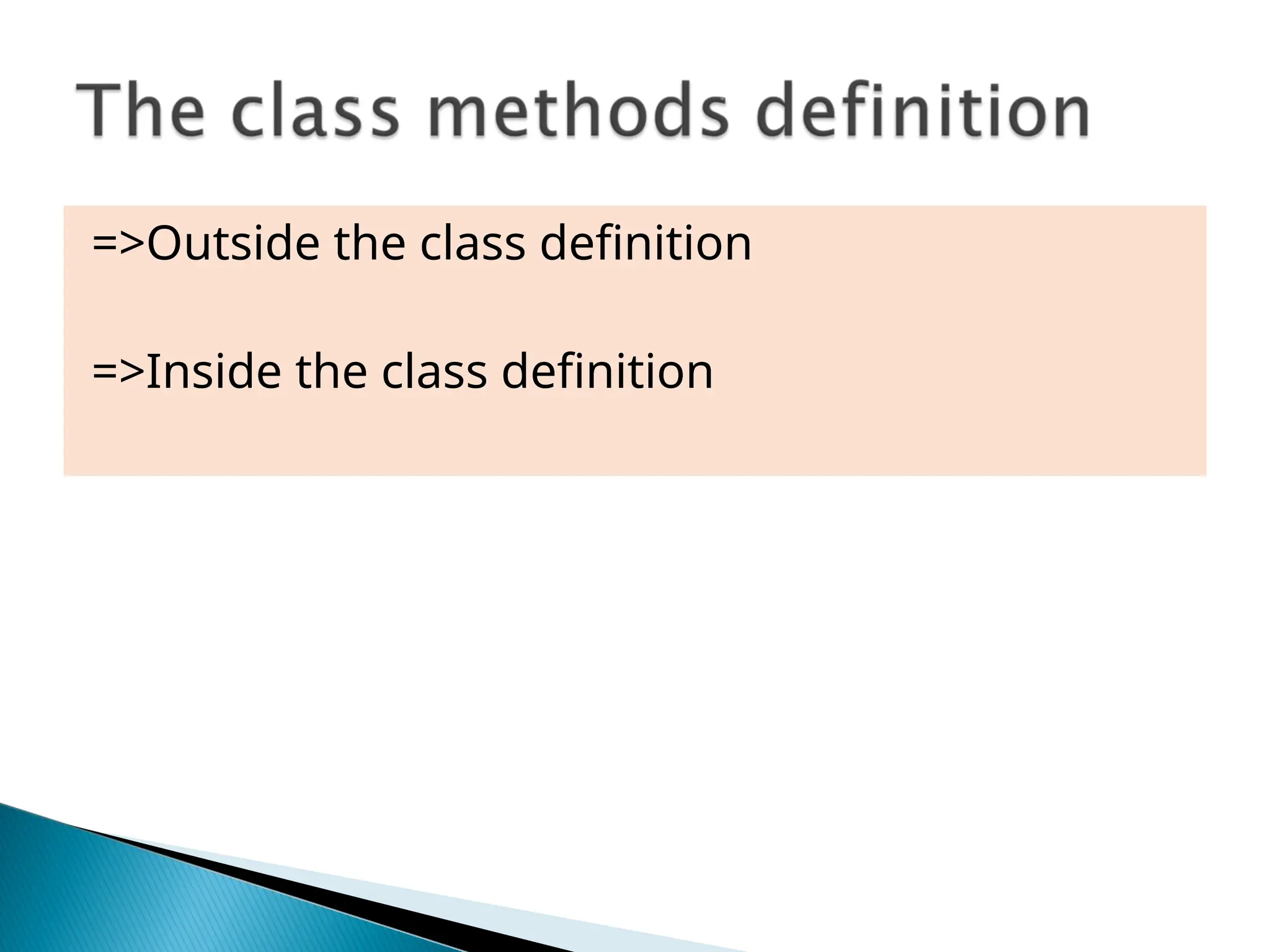 The class methods definition

=>Outside the class definition

=>Inside the class definition